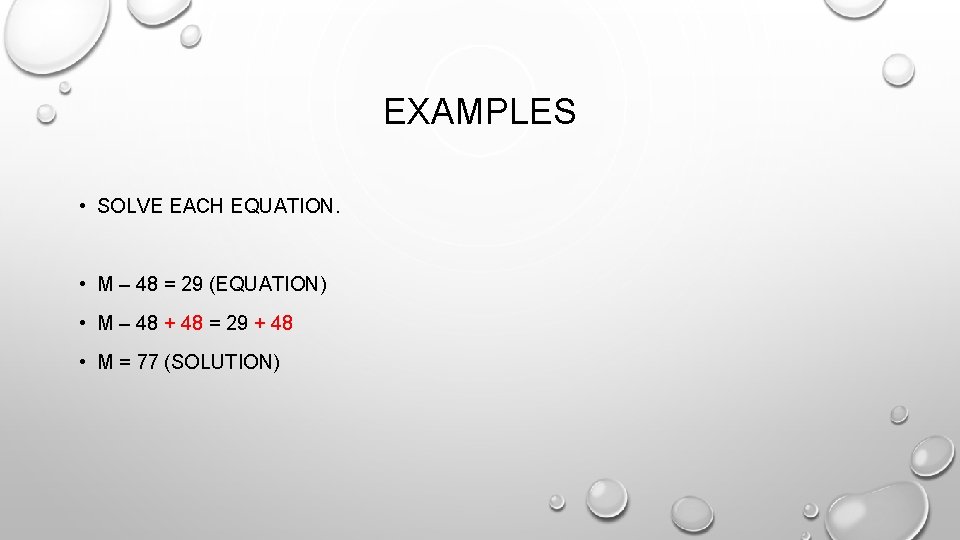 EXAMPLES

• SOLVE EACH EQUATION.

• $M - 48 = 29$ (EQUATION)

• $M - 48 + 48 = 29 + 48$

• $M = 77$ (SOLUTION)